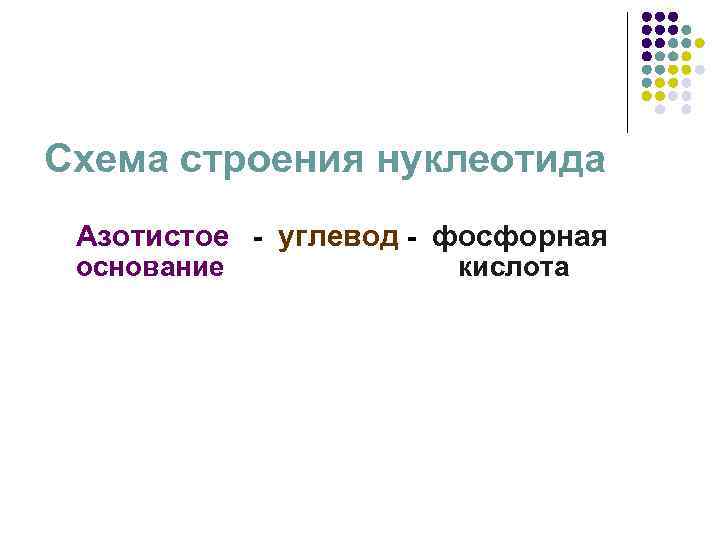 Схема строения нуклеотида

Азотистое основание - углевод - фосфорная кислота